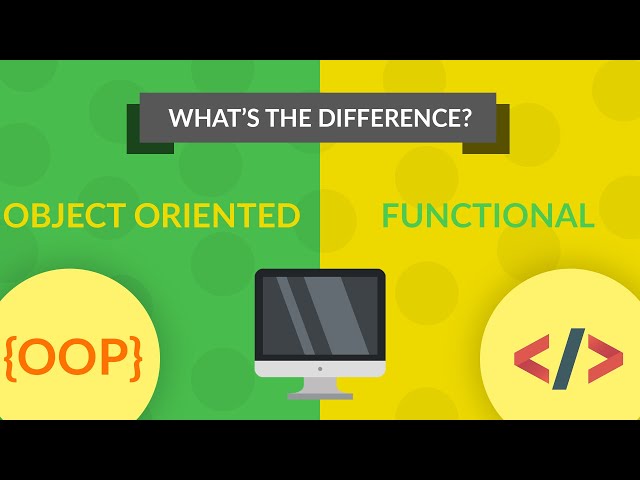 WHAT'S THE DIFFERENCE?

OBJECT ORIENTED

FUNCTIONAL

{OOP}

</>